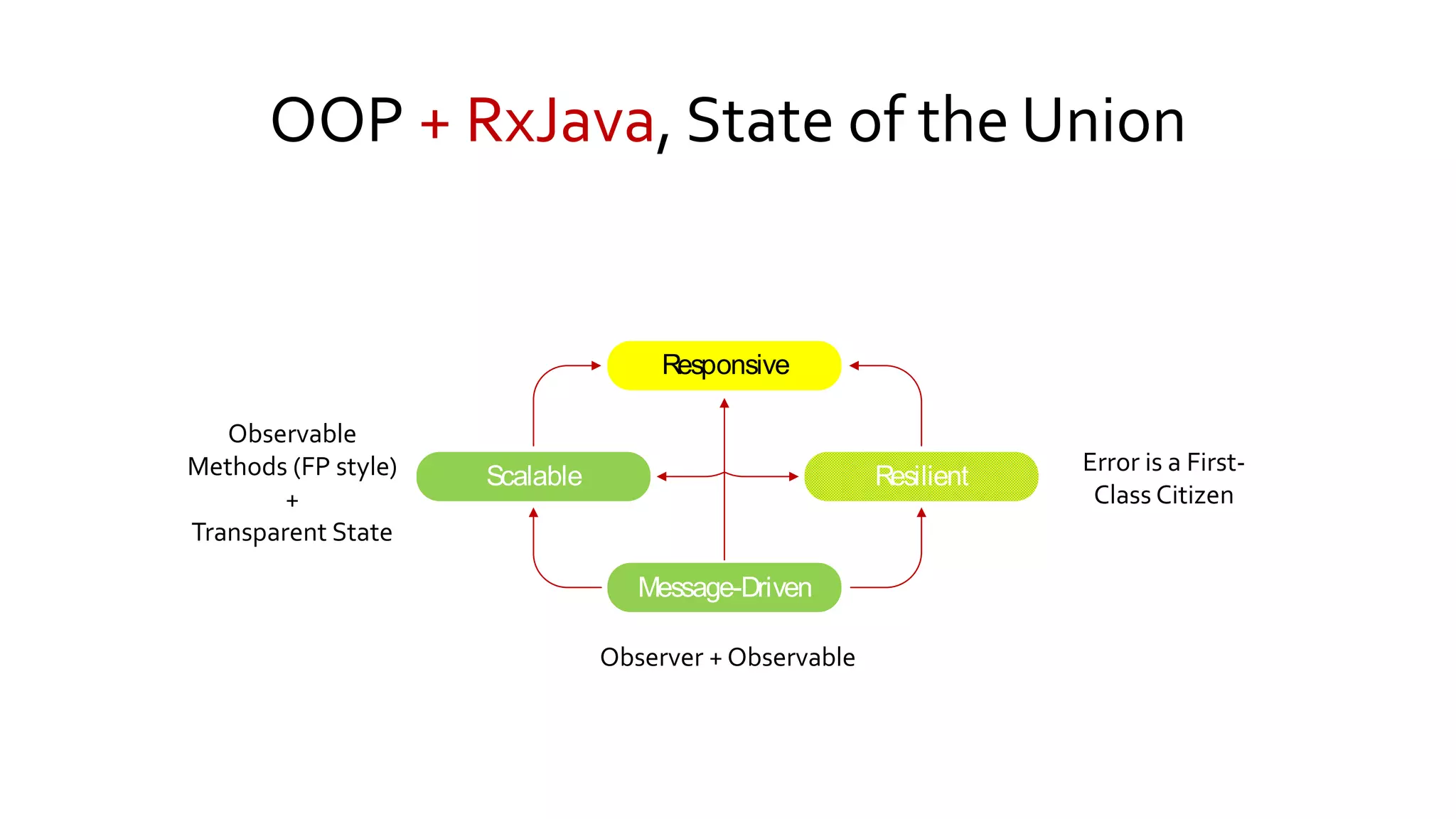 OOP + RxJava, State of the Union

Responsive

Observable Methods (FP style) + Transparent State

Scalable

Resilient

Error is a First-Class Citizen

Message-Driven

Observer + Observable